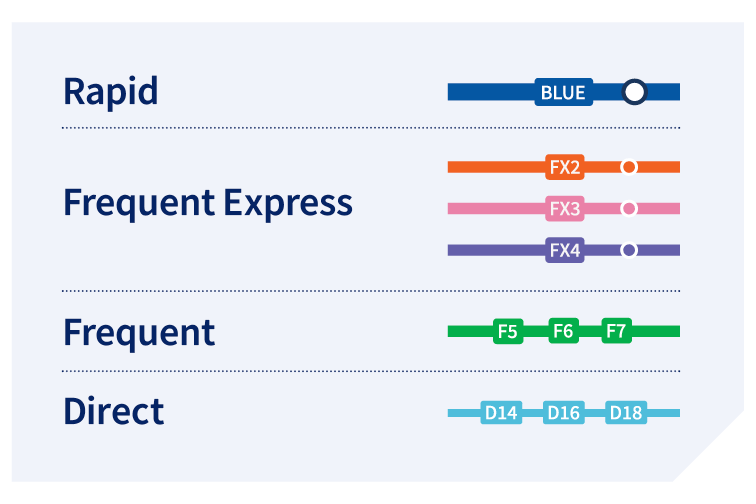 Rapid
BLUE

Frequent Express
FX2
FX3
FX4

Frequent
F5 F6 F7

Direct
D14 D16 D18